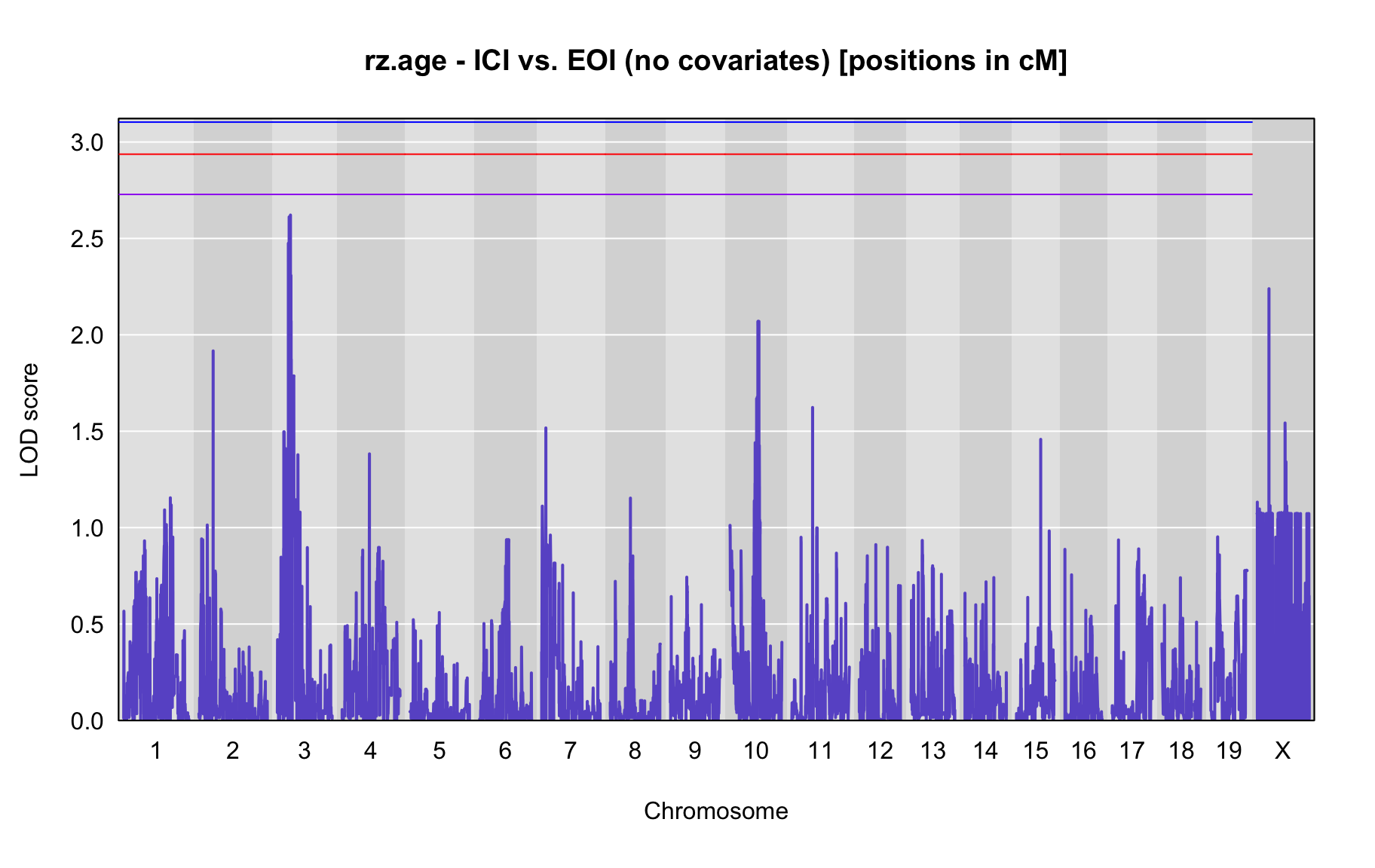 rz.age - ICI vs. EOI (no covariates) [positions in cM]

LOD score

3.0
2.5
2.0
1.5
1.0
0.5
0.0

1 2 3 4 5 6 7 8 9 10 11 12 13 14 15 16 17 18 19 X

Chromosome